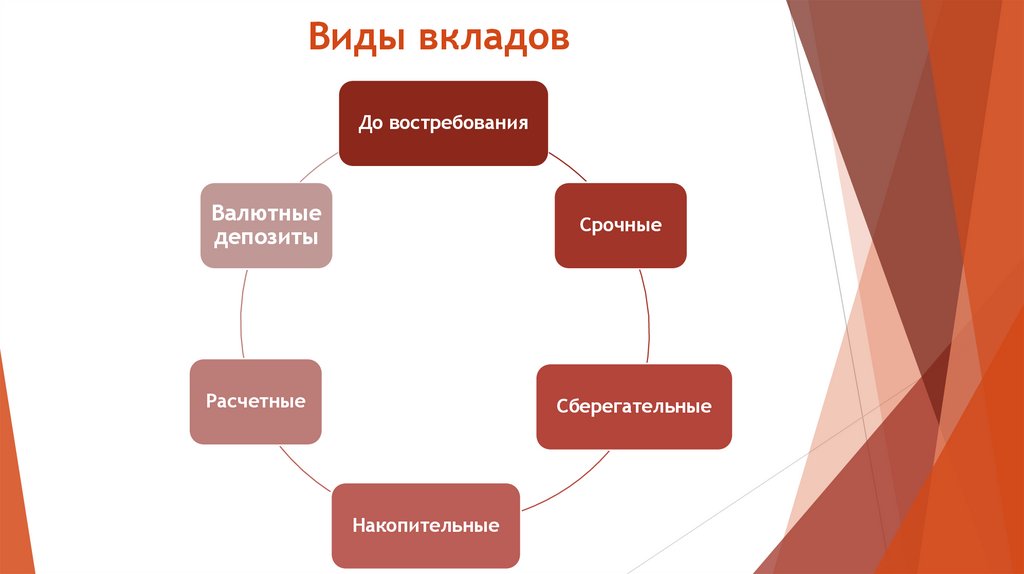 Виды вкладов

До востребования

Срочные

Сберегательные

Накопительные

Расчетные

Валютные депозиты